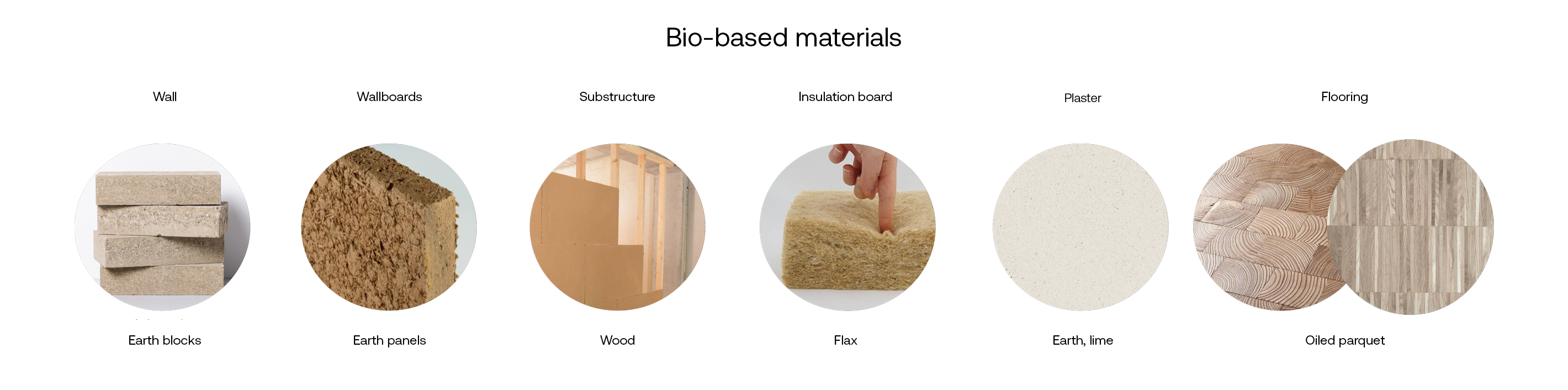 Bio-based materials

Wall

Earth blocks

Wallboards

Earth panels

Substructure

Wood

Insulation board

Flax

Plaster

Earth, lime

Flooring

Oiled parquet